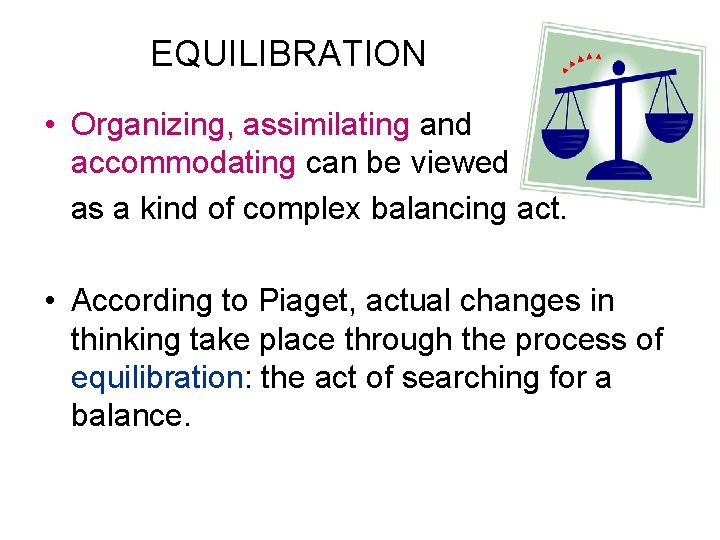 EQUILIBRATION

• Organizing, assimilating and accommodating can be viewed as a kind of complex balancing act.

• According to Piaget, actual changes in thinking take place through the process of equilibration: the act of searching for a balance.